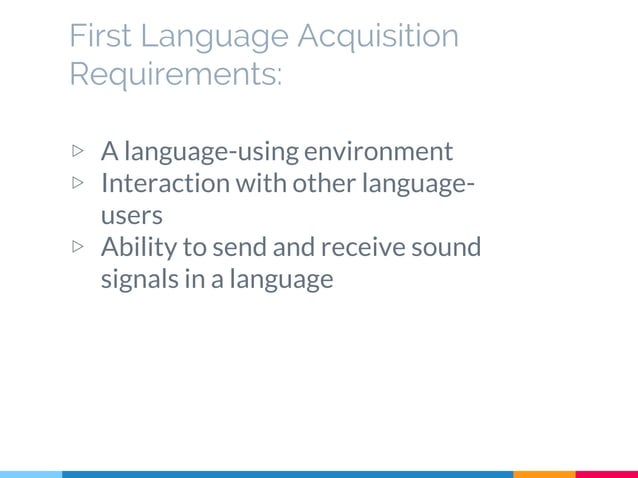 First Language Acquisition Requirements:

▷ A language-using environment
▷ Interaction with other language-users
▷ Ability to send and receive sound signals in a language